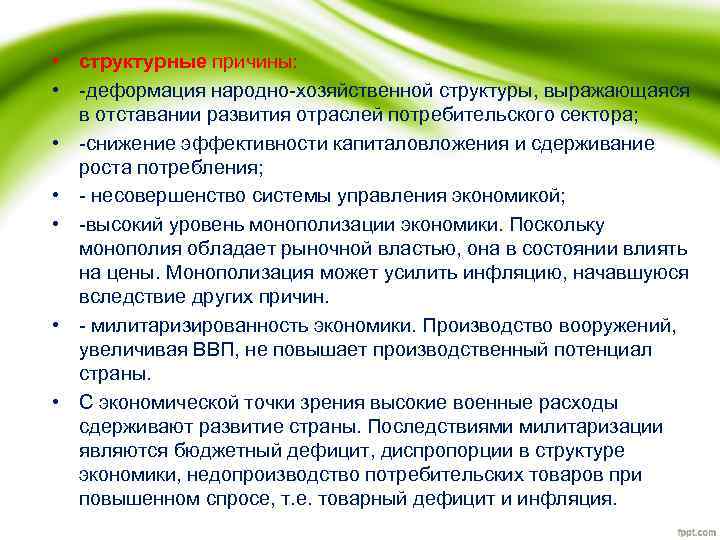 • структурные причины:
• -деформация народно-хозяйственной структуры, выражающаяся в отставании развития отраслей потребительского сектора;
• -снижение эффективности капиталовложения и сдерживание роста потребления;
• - несовершенство системы управления экономикой;
• -высокий уровень монополизации экономики. Поскольку монополия обладает рыночной властью, она в состоянии влиять на цены. Монополизация может усилить инфляцию, начавшуюся вследствие других причин.
• - милитаризированность экономики. Производство вооружений, увеличивая ВВП, не повышает производственный потенциал страны.
• С экономической точки зрения высокие военные расходы сдерживают развитие страны. Последствиями милитаризации являются бюджетный дефицит, диспропорции в структуре экономики, недопроизводство потребительских товаров при повышенном спросе, т.е. товарный дефицит и инфляция.

fppt.com